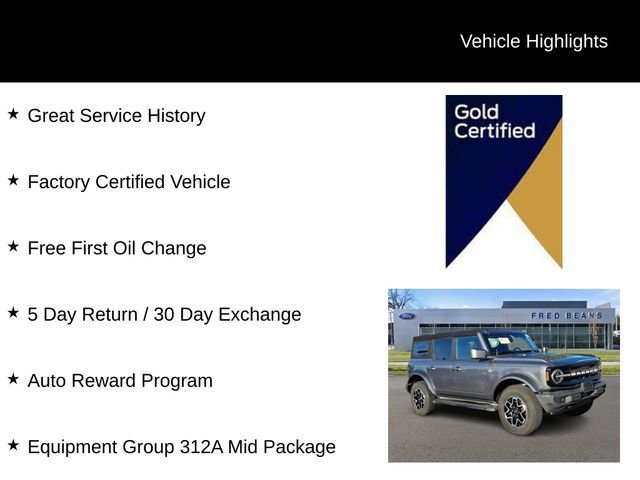 Vehicle Highlights

★ Great Service History

★ Factory Certified Vehicle

★ Free First Oil Change

★ 5 Day Return / 30 Day Exchange

★ Auto Reward Program

★ Equipment Group 312A Mid Package

Gold Certified

Ford

FRED BEANS

BRONCO